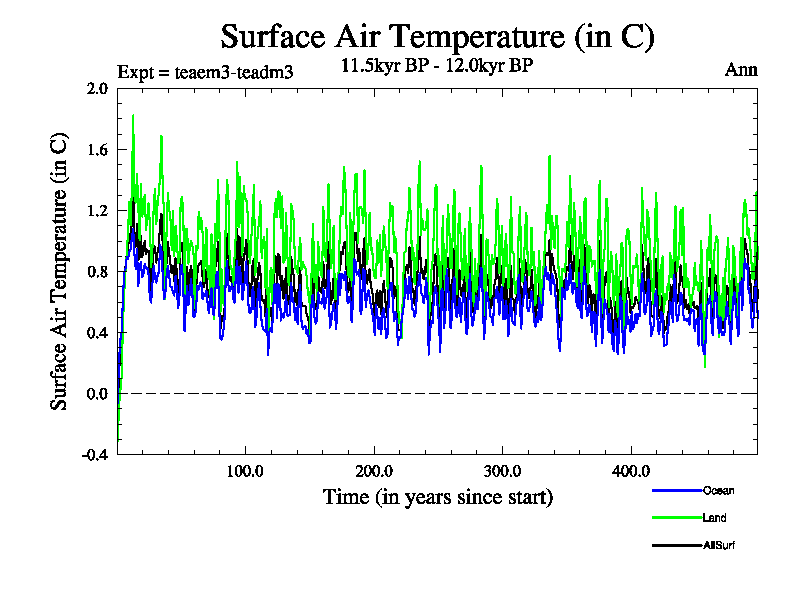 Surface Air Temperature (in C)

Expt = teaem3-teadm3

11.5kyr BP - 12.0kyr BP

Ann

Surface Air Temperature (in C)

2.0
1.6
1.2
0.8
0.4
0.0
-0.4

100.0
200.0
300.0
400.0

Time (in years since start)

Ocean
Land
AllSurf